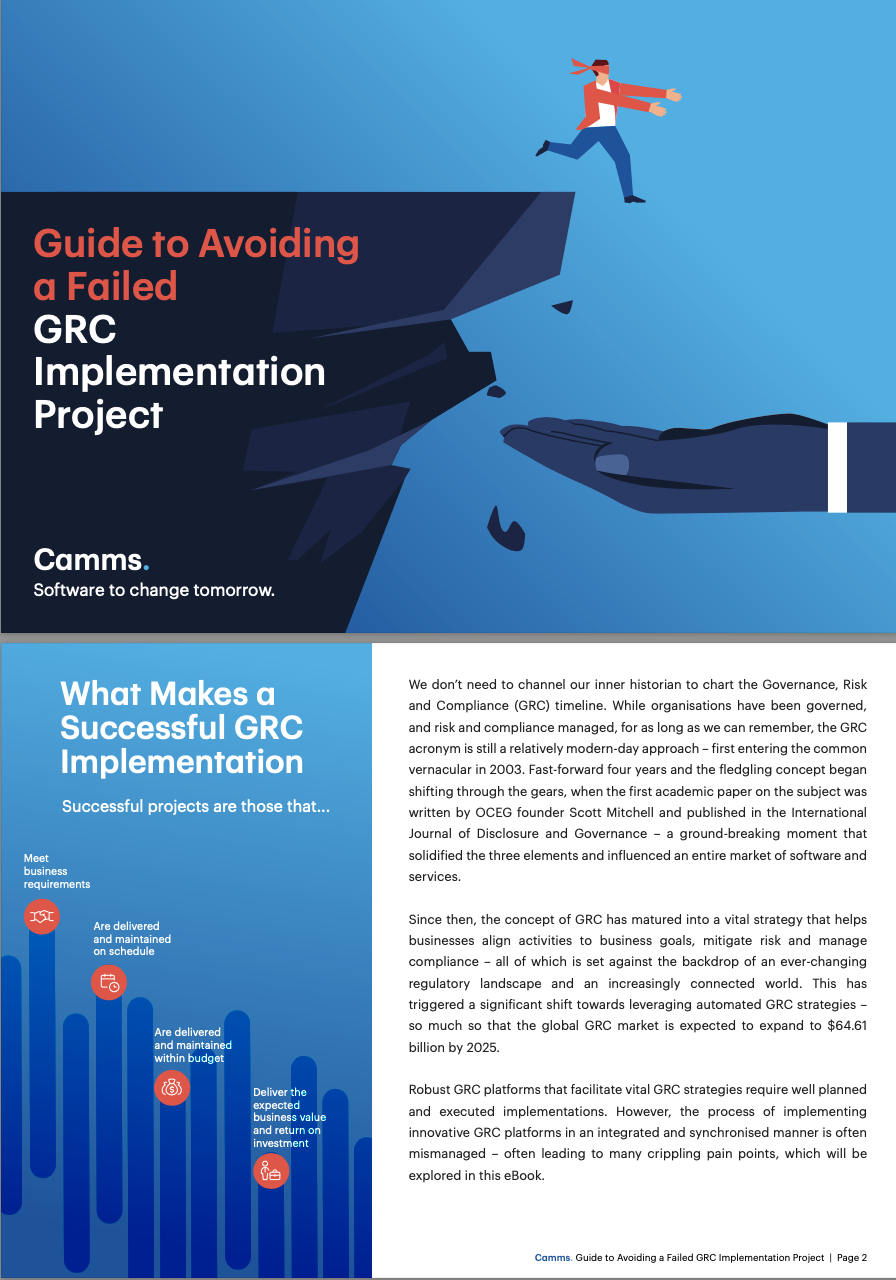 Guide to Avoiding a Failed GRC Implementation Project

Camms.
Software to change tomorrow.

What Makes a Successful GRC Implementation

Successful projects are those that...

Meet business requirements

Are delivered and maintained on schedule

Are delivered and maintained within budget

Deliver the expected business value and return on investment

We don't need to channel our inner historian to chart the Governance, Risk and Compliance (GRC) timeline. While organisations have been governed, and risk and compliance managed, for as long as we can remember, the GRC acronym is still a relatively modern-day approach – first entering the common vernacular in 2003. Fast-forward four years and the fledgling concept began shifting through the gears, when the first academic paper on the subject was written by OCEG founder Scott Mitchell and published in the International Journal of Disclosure and Governance – a ground-breaking moment that solidified the three elements and influenced an entire market of software and services.

Since then, the concept of GRC has matured into a vital strategy that helps businesses align activities to business goals, mitigate risk and manage compliance – all of which is set against the backdrop of an ever-changing regulatory landscape and an increasingly connected world. This has triggered a significant shift towards leveraging automated GRC strategies – so much so that the global GRC market is expected to expand to $64.61 billion by 2025.

Robust GRC platforms that facilitate vital GRC strategies require well planned and executed implementations. However, the process of implementing innovative GRC platforms in an integrated and synchronised manner is often mismanaged – often leading to many crippling pain points, which will be explored in this eBook.

Camms. Guide to Avoiding a Failed GRC Implementation Project | Page 2